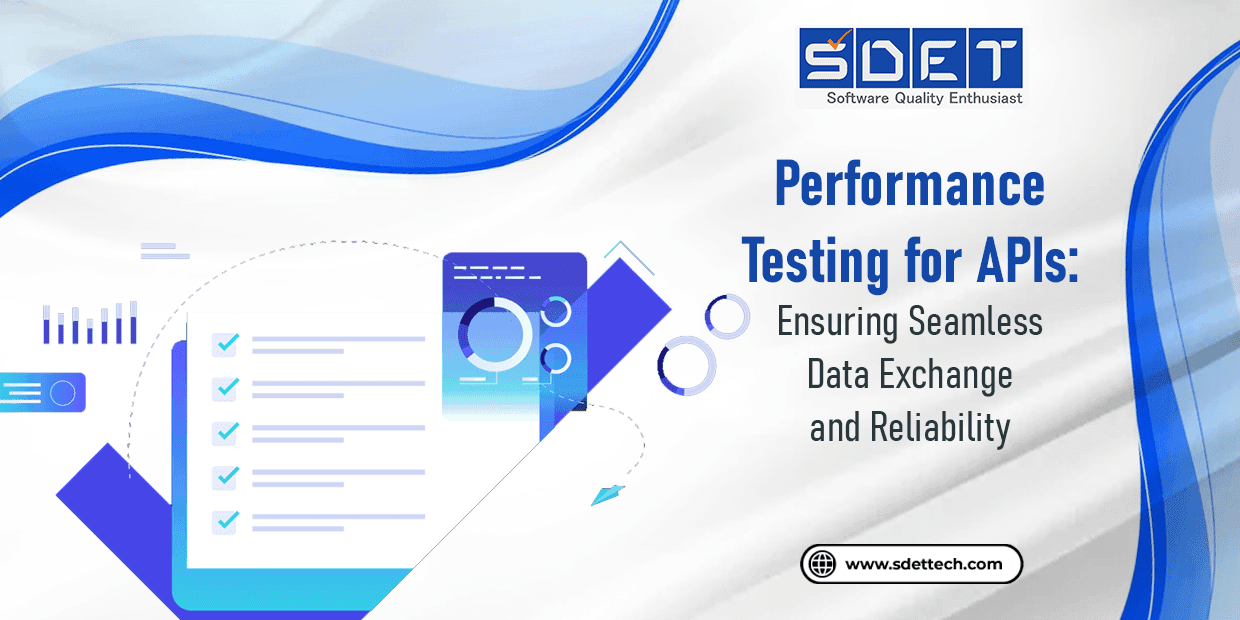 SDET
Software Quality Enthusiast

Performance Testing for APIs: Ensuring Seamless Data Exchange and Reliability

www.sdettech.com